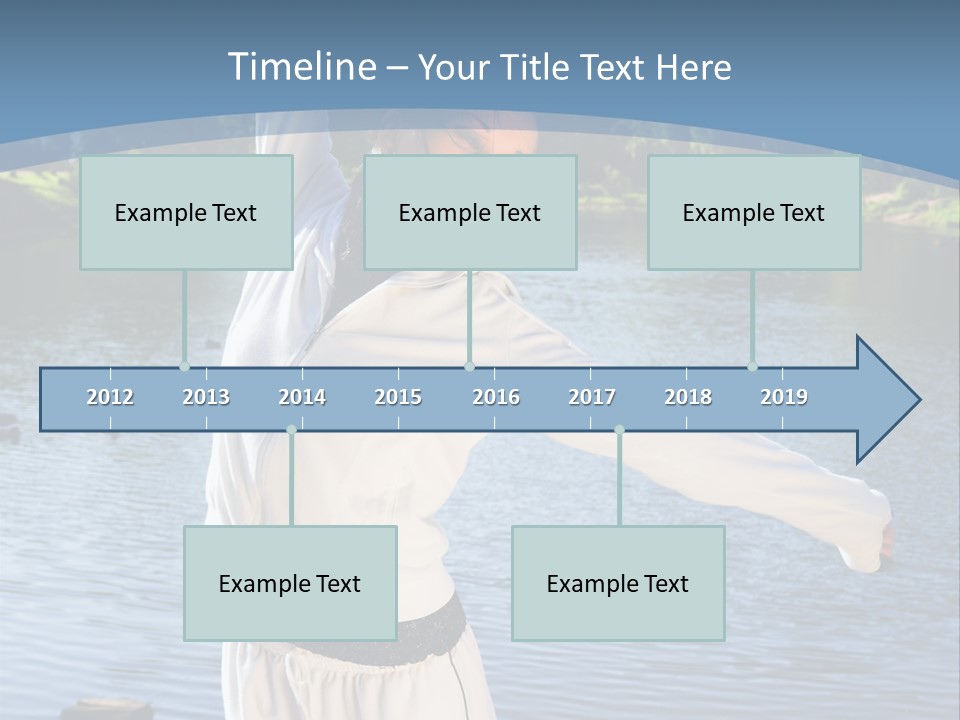 Timeline – Your Title Text Here

Example Text

Example Text

Example Text

2012 2013 2014 2015 2016 2017 2018 2019

Example Text

Example Text